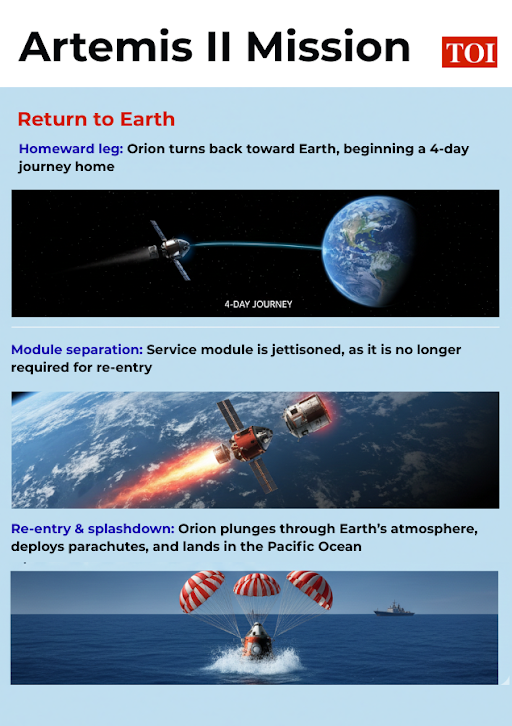 Artemis II Mission

TOI

Return to Earth

Homeward leg: Orion turns back toward Earth, beginning a 4-day journey home

4-DAY JOURNEY

Module separation: Service module is jettisoned, as it is no longer required for re-entry

Re-entry & splashdown: Orion plunges through Earth's atmosphere, deploys parachutes, and lands in the Pacific Ocean